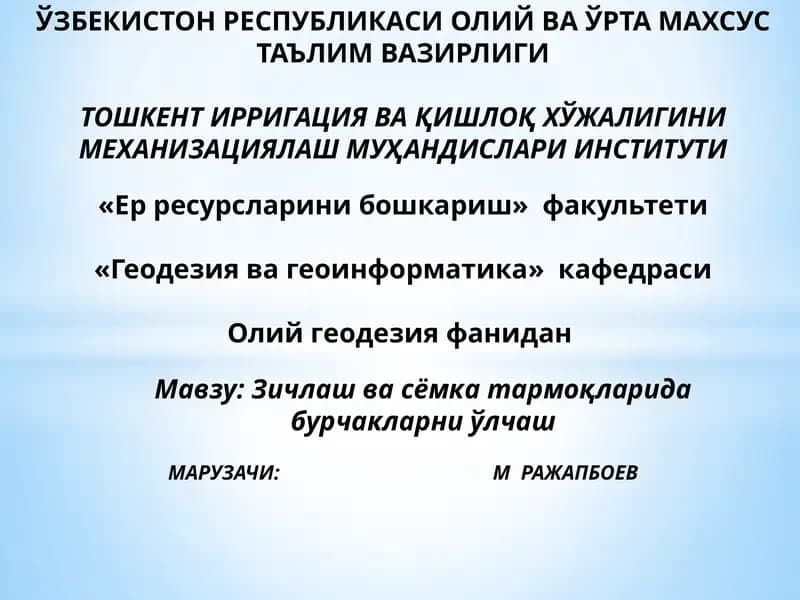 ЎЗБЕКИСТОН РЕСПУБЛИКАСИ ОЛИЙ ВА ЎРТА МАХСУС ТАЪЛИМ ВАЗИРЛИГИ

ТОШКЕНТ ИРРИГАЦИЯ ВА ҚИШЛОҚ ХЎЖАЛИГИНИ МЕХАНИЗАЦИЯЛАШ МУҲАНДИСЛАРИ ИНСТИТУТИ

«Ер ресурсларини бошкариш» факультети

«Геодезия ва геоинформатика» кафедраси

Олий геодезия фанидан

Мавзу: Зичлаш ва сёмка тармоқларида бурчакларни ўлчаш

МАРУЗАЧИ: М РАЖАПБОЕВ